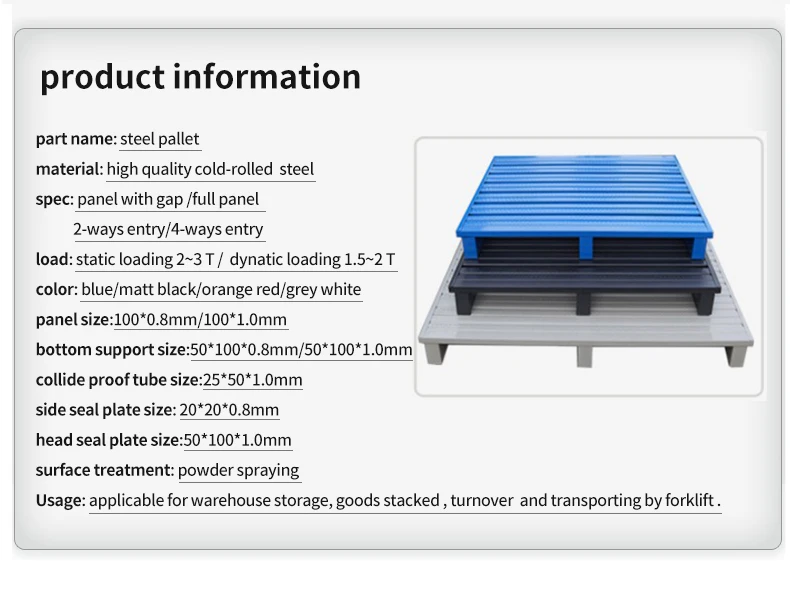 product information

part name: steel pallet

material: high quality cold-rolled steel

spec: panel with gap /full panel
2-ways entry/4-ways entry

load: static loading 2~3 T / dynatic loading 1.5~2 T

color: blue/matt black/orange red/grey white

panel size:100*0.8mm/100*1.0mm

bottom support size:50*100*0.8mm/50*100*1.0mm

collide proof tube size:25*50*1.0mm

side seal plate size: 20*20*0.8mm

head seal plate size:50*100*1.0mm

surface treatment: powder spraying

Usage: applicable for warehouse storage, goods stacked , turnover and transporting by forklift .